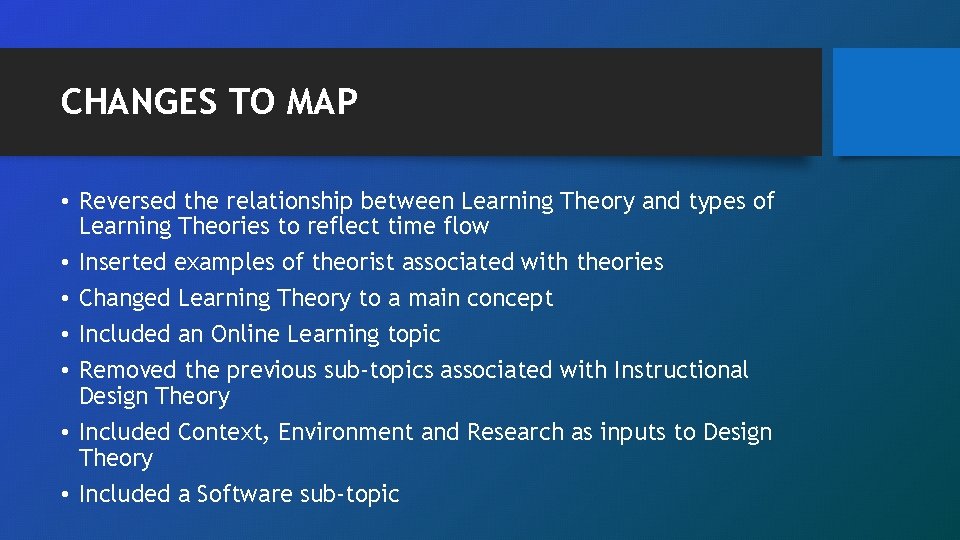 CHANGES TO MAP

• Reversed the relationship between Learning Theory and types of Learning Theories to reflect time flow
• Inserted examples of theorist associated with theories
• Changed Learning Theory to a main concept
• Included an Online Learning topic
• Removed the previous sub-topics associated with Instructional Design Theory
• Included Context, Environment and Research as inputs to Design Theory
• Included a Software sub-topic